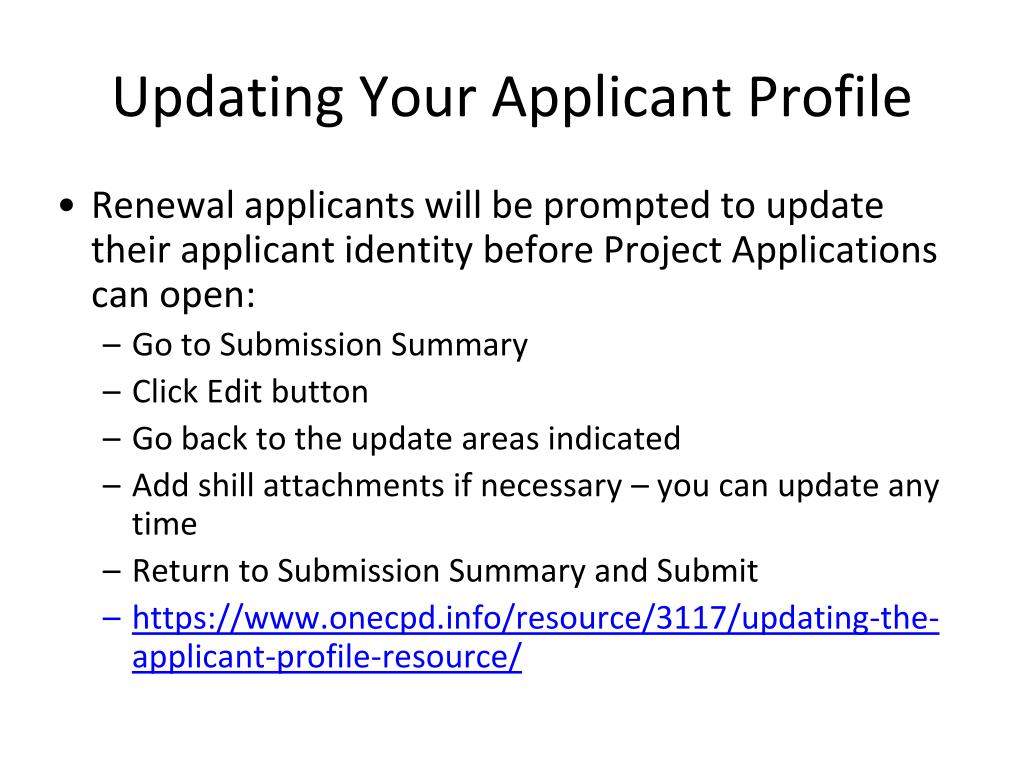 Updating Your Applicant Profile

• Renewal applicants will be prompted to update their applicant identity before Project Applications can open:
– Go to Submission Summary
– Click Edit button
– Go back to the update areas indicated
– Add shill attachments if necessary – you can update any time
– Return to Submission Summary and Submit
– https://www.onecpd.info/resource/3117/updating-the-applicant-profile-resource/